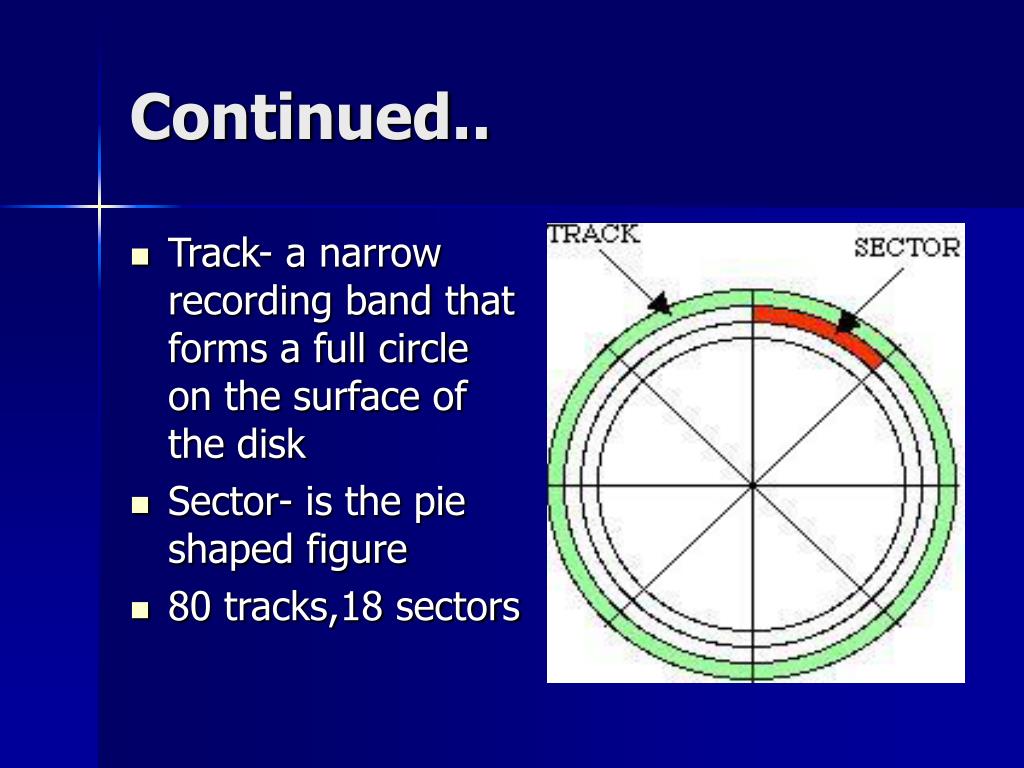 Continued..

- Track- a narrow recording band that forms a full circle on the surface of the disk
- Sector- is the pie shaped figure
- 80 tracks,18 sectors

TRACK

SECTOR